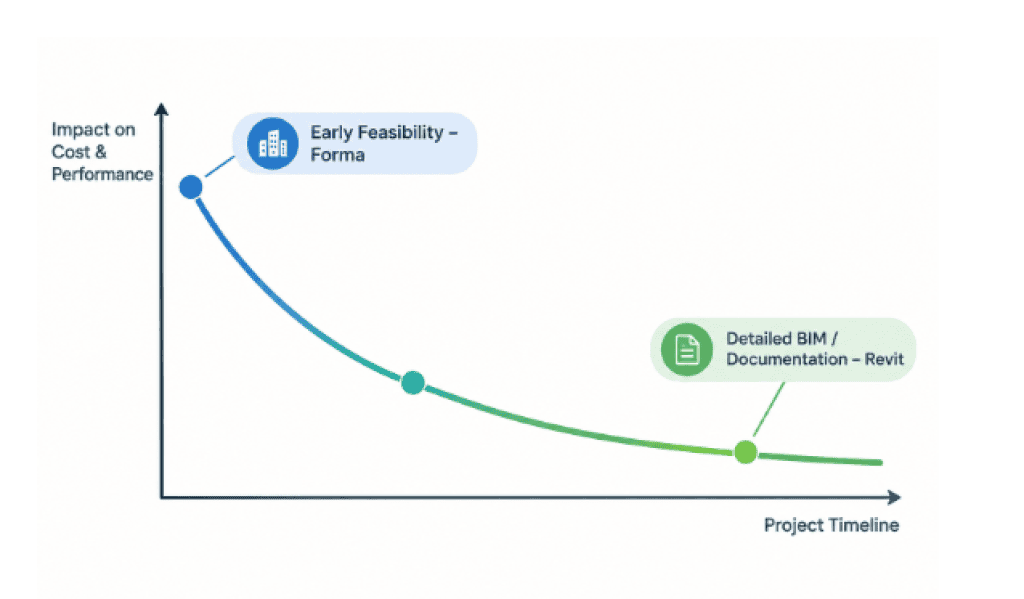 Impact on Cost & Performance

Early Feasibility – Forma

Detailed BIM / Documentation – Revit

Project Timeline